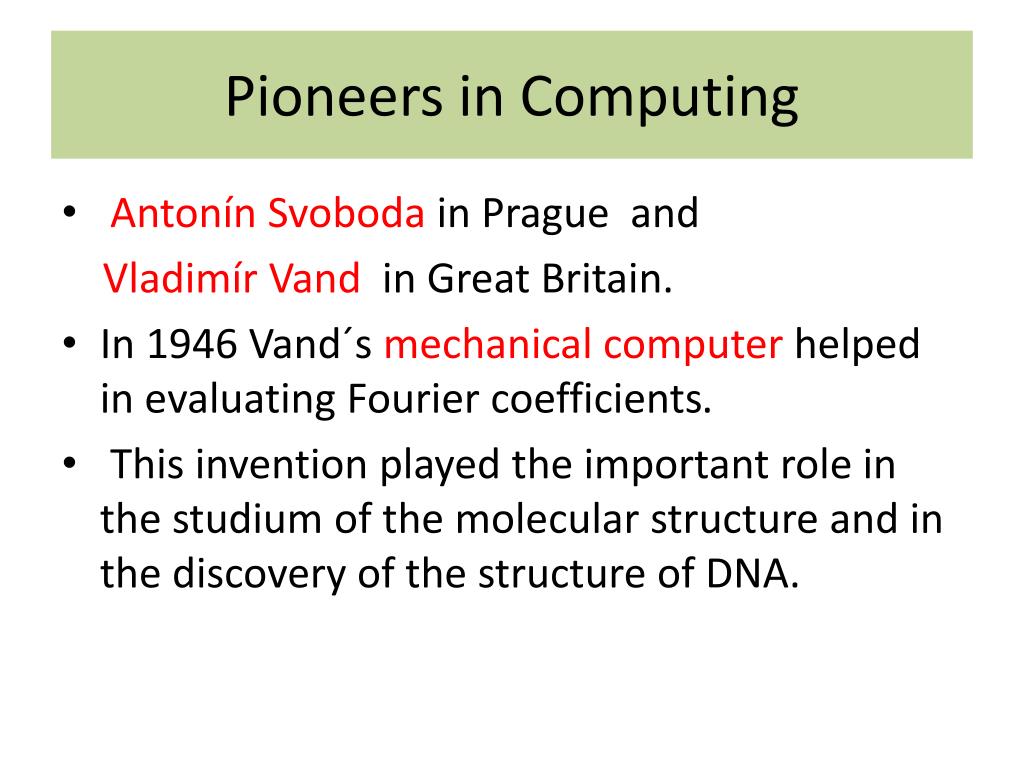 Pioneers in Computing

• Antonín Svoboda in Prague and
Vladimír Vand in Great Britain.
• In 1946 Vand´s mechanical computer helped in evaluating Fourier coefficients.
• This invention played the important role in the studium of the molecular structure and in the discovery of the structure of DNA.